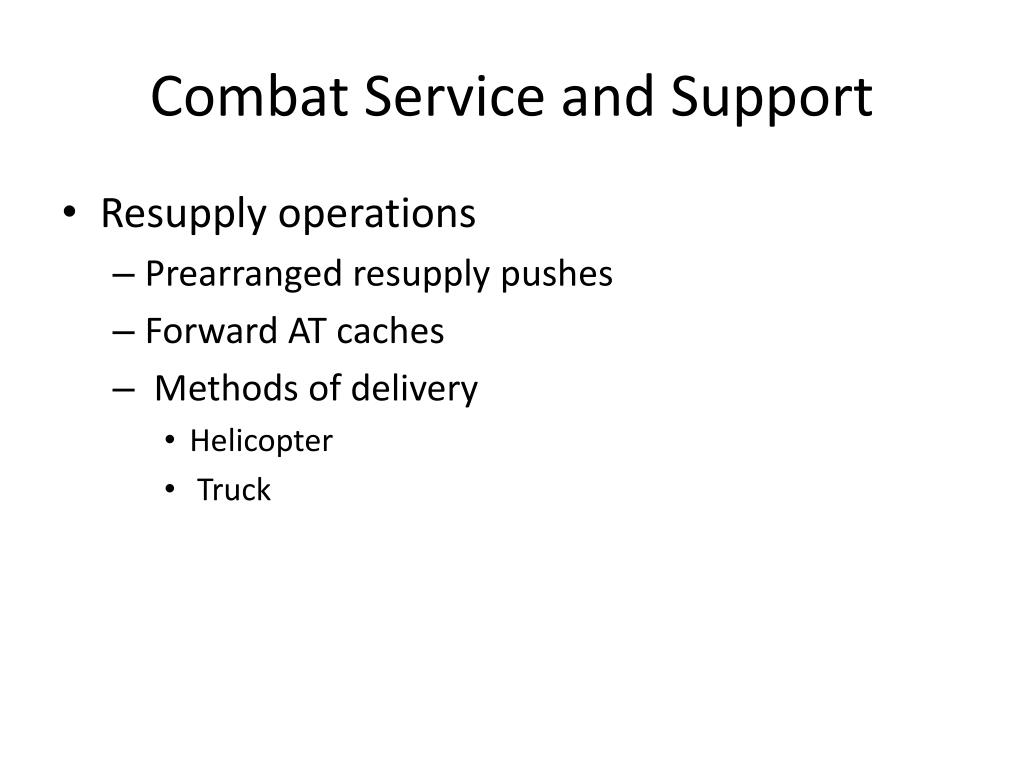 Combat Service and Support

• Resupply operations
– Prearranged resupply pushes
– Forward AT caches
– Methods of delivery
• Helicopter
• Truck